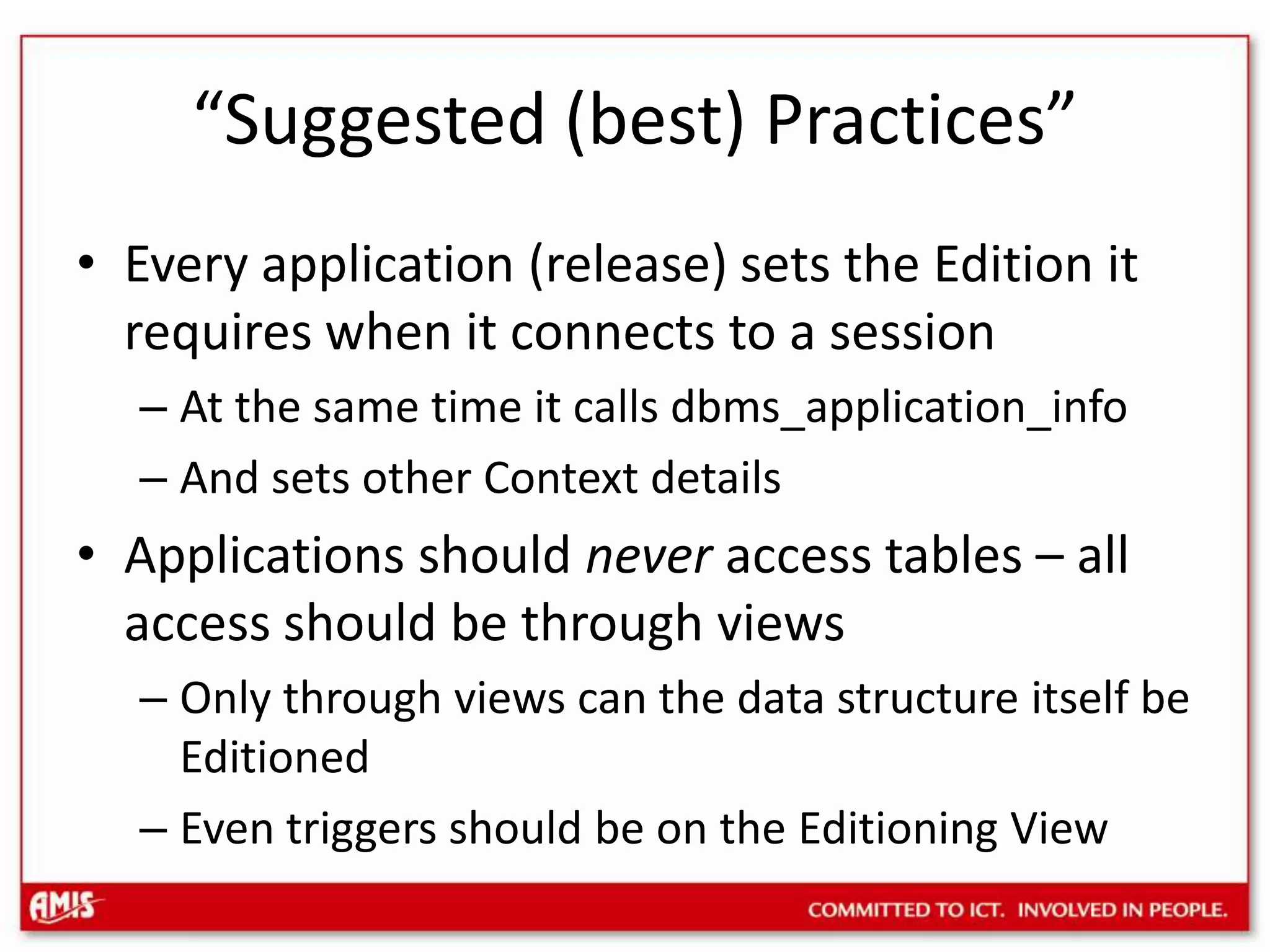 “Suggested (best) Practices”

• Every application (release) sets the Edition it requires when it connects to a session
– At the same time it calls dbms_application_info
– And sets other Context details

• Applications should never access tables – all access should be through views
– Only through views can the data structure itself be Editioned
– Even triggers should be on the Editioning View

AMIS
COMMITTED TO ICT. INVOLVED IN PEOPLE.